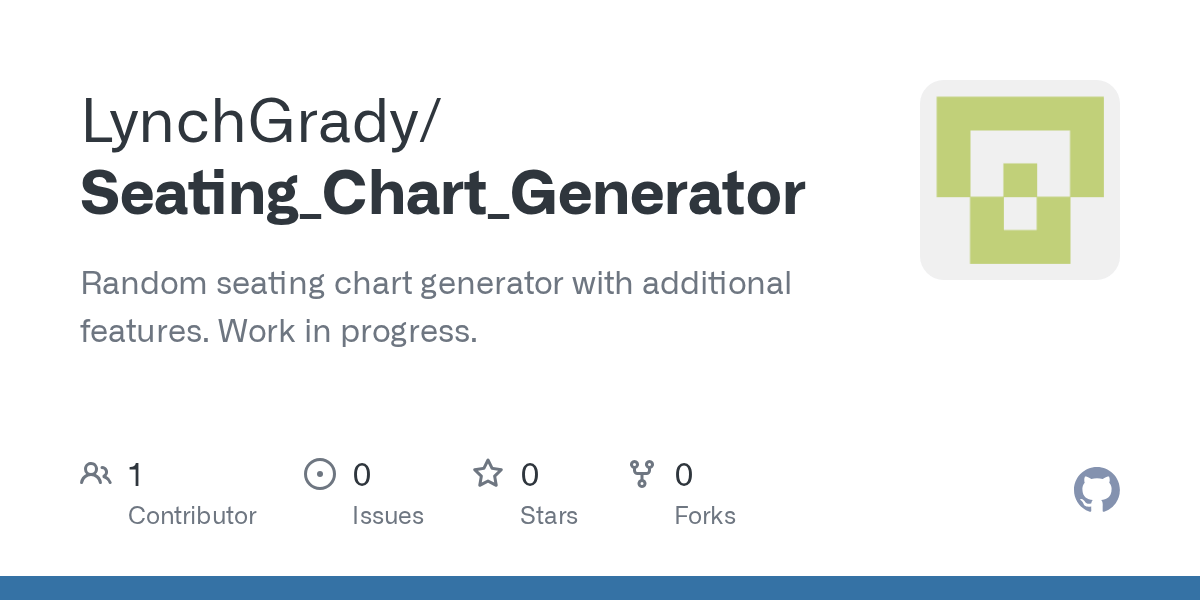 LynchGrady/
Seating_Chart_Generator

Random seating chart generator with additional features. Work in progress.

1
Contributor

0
Issues

0
Stars

0
Forks